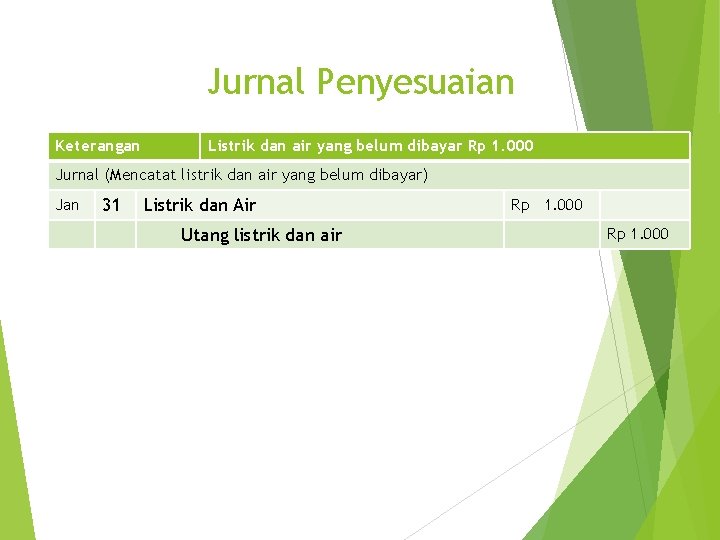 Jurnal Penyesuaian

| Keterangan | | Listrik dan air yang belum dibayar Rp 1.000 | | |
|---|---|---|---|---|
| Jurnal (Mencatat listrik dan air yang belum dibayar) | | | | |
| Jan | 31 | Listrik dan Air | Rp 1.000 | |
| | | Utang listrik dan air | | Rp 1.000 |